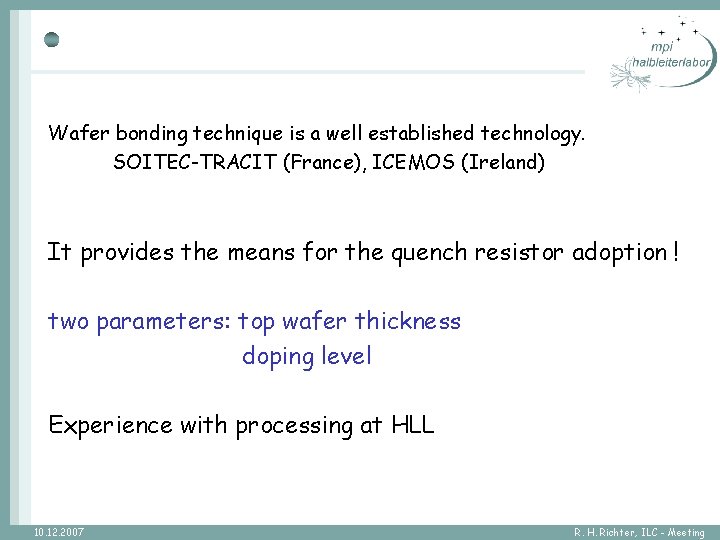 mpi
halbleiterlabor

Wafer bonding technique is a well established technology.
SOITEC-TRACIT (France), ICEMOS (Ireland)

It provides the means for the quench resistor adoption !

two parameters: top wafer thickness
doping level

Experience with processing at HLL

10.12.2007

R. H. Richter, ILC - Meeting